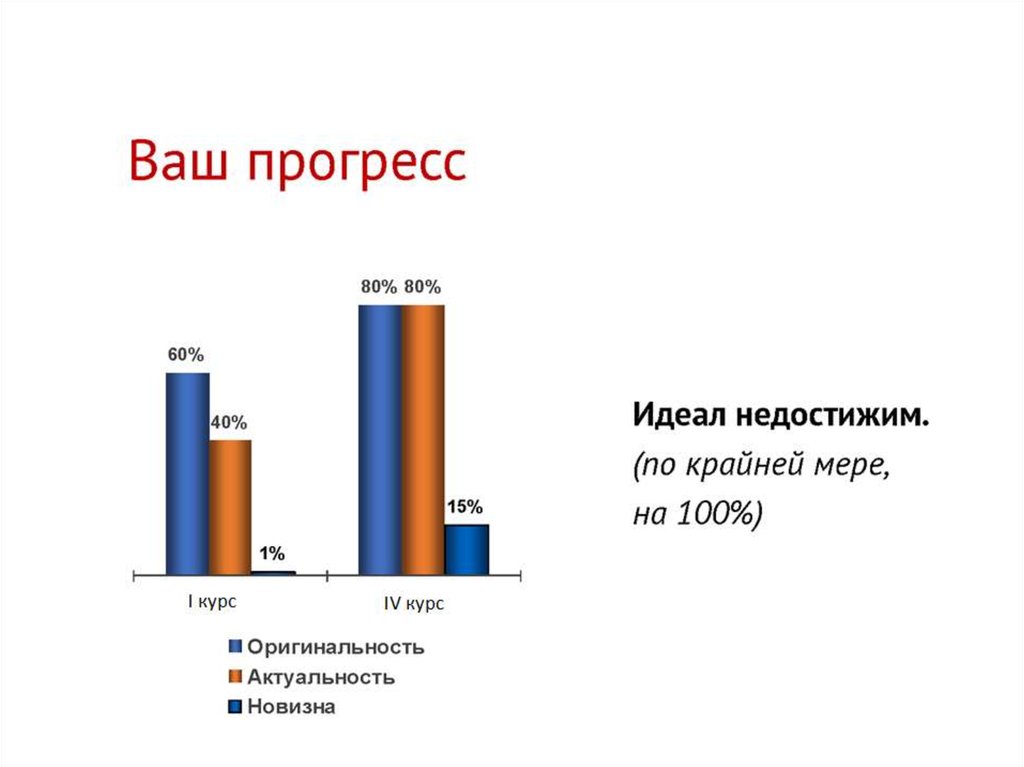 Ваш прогресс

60%
40%
1%
80% 80%
15%
I курс
IV курс

Оригинальность
Актуальность
Новизна

Идеал недостижим.
(по крайней мере,
на 100%)